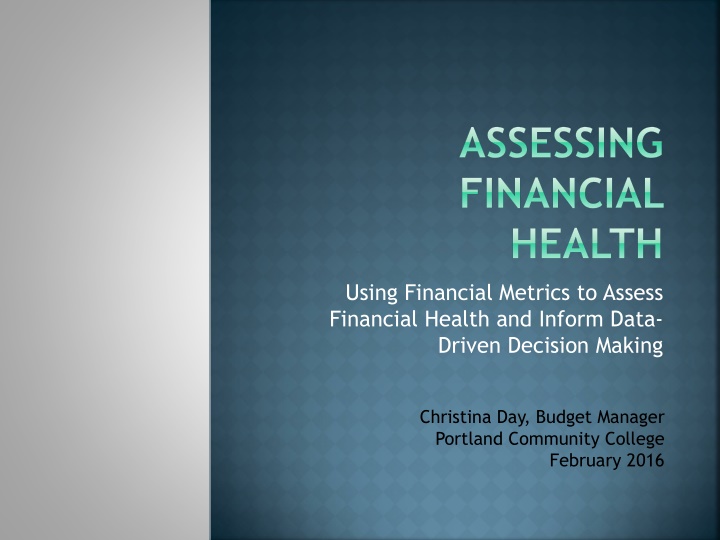 ASSESSING FINANCIAL HEALTH

Using Financial Metrics to Assess Financial Health and Inform Data-Driven Decision Making

Christina Day, Budget Manager
Portland Community College
February 2016